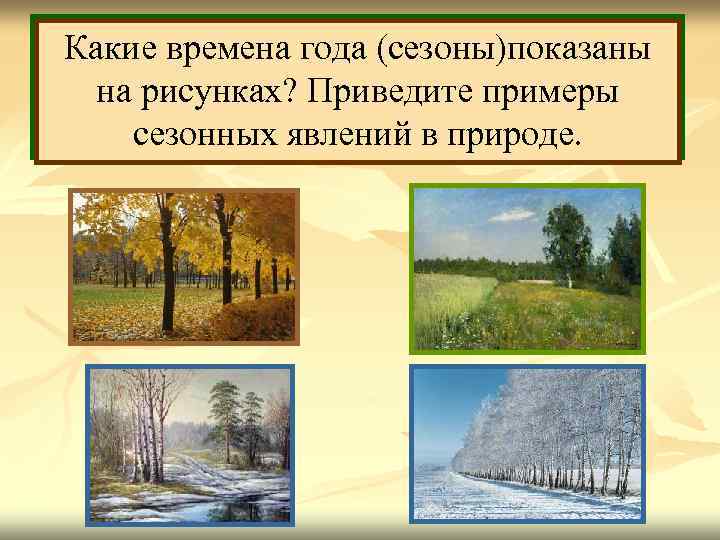 Какие времена года (сезоны)показаны на рисунках? Приведите примеры сезонных явлений в природе.